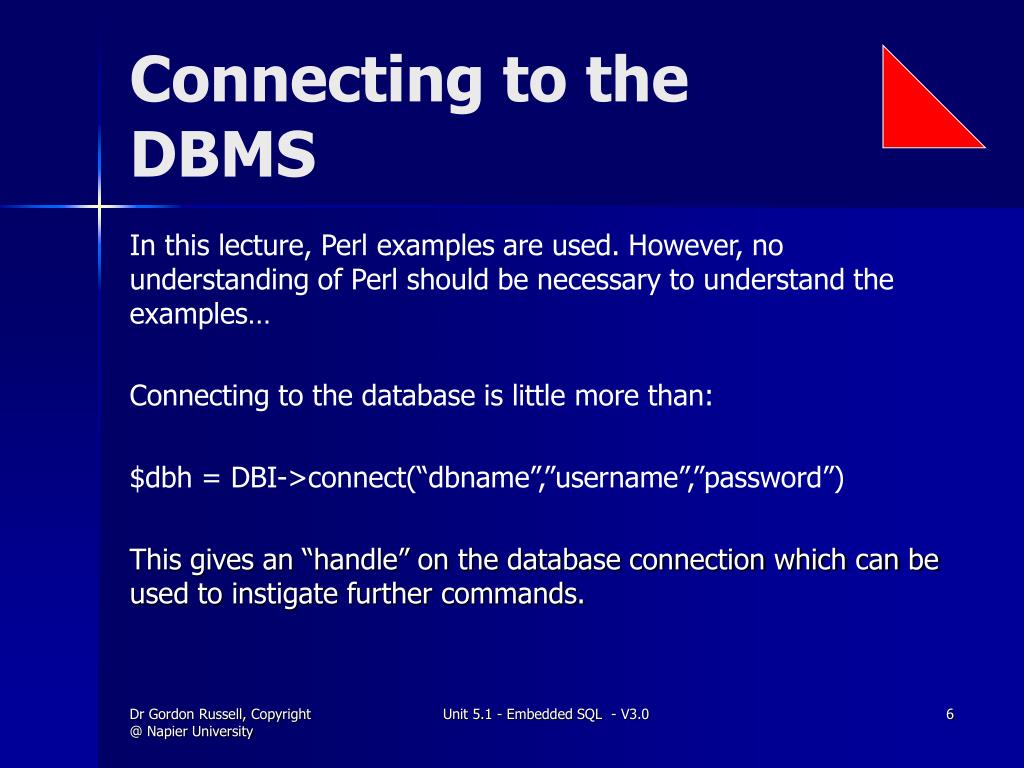 Connecting to the DBMS

In this lecture, Perl examples are used. However, no understanding of Perl should be necessary to understand the examples…

Connecting to the database is little more than:

$dbh = DBI->connect(“dbname”,”username”,”password”)

This gives an “handle” on the database connection which can be used to instigate further commands.

Dr Gordon Russell, Copyright @ Napier University

Unit 5.1 - Embedded SQL - V3.0

6